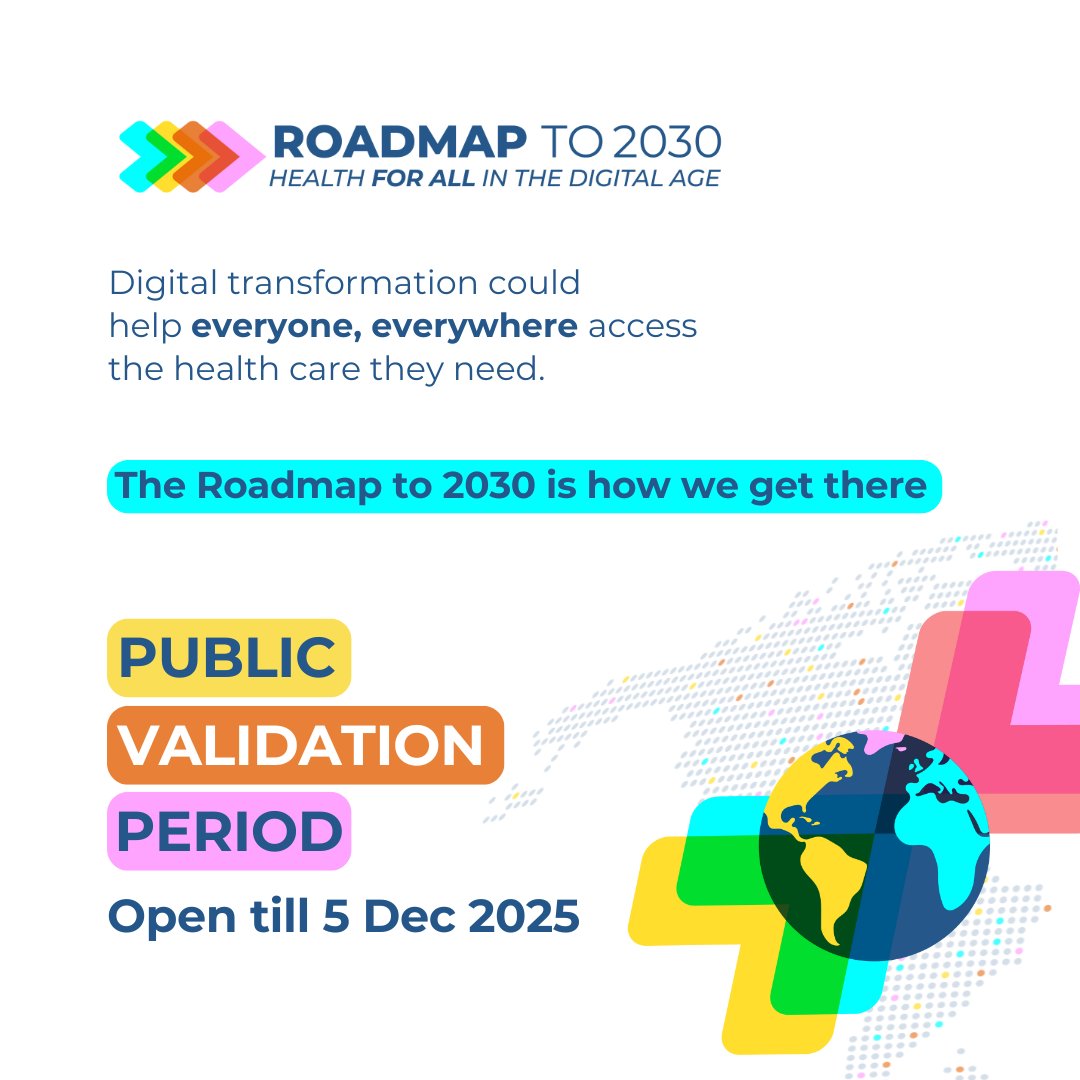 ROADMAP TO 2030
HEALTH FOR ALL IN THE DIGITAL AGE

Digital transformation could help everyone, everywhere access the health care they need.

The Roadmap to 2030 is how we get there

PUBLIC
VALIDATION
PERIOD

Open till 5 Dec 2025